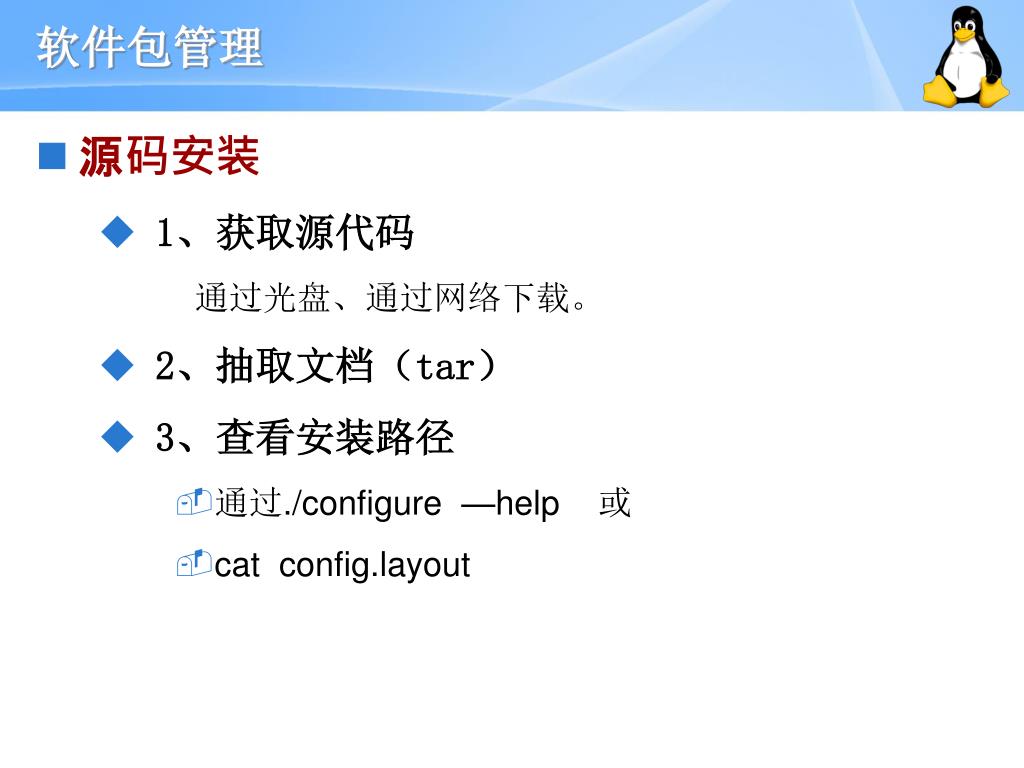 软件包管理

源码安装

1、获取源代码

通过光盘、通过网络下载。

2、抽取文档（tar）

3、查看安装路径

通过./configure —help 或

cat config.layout